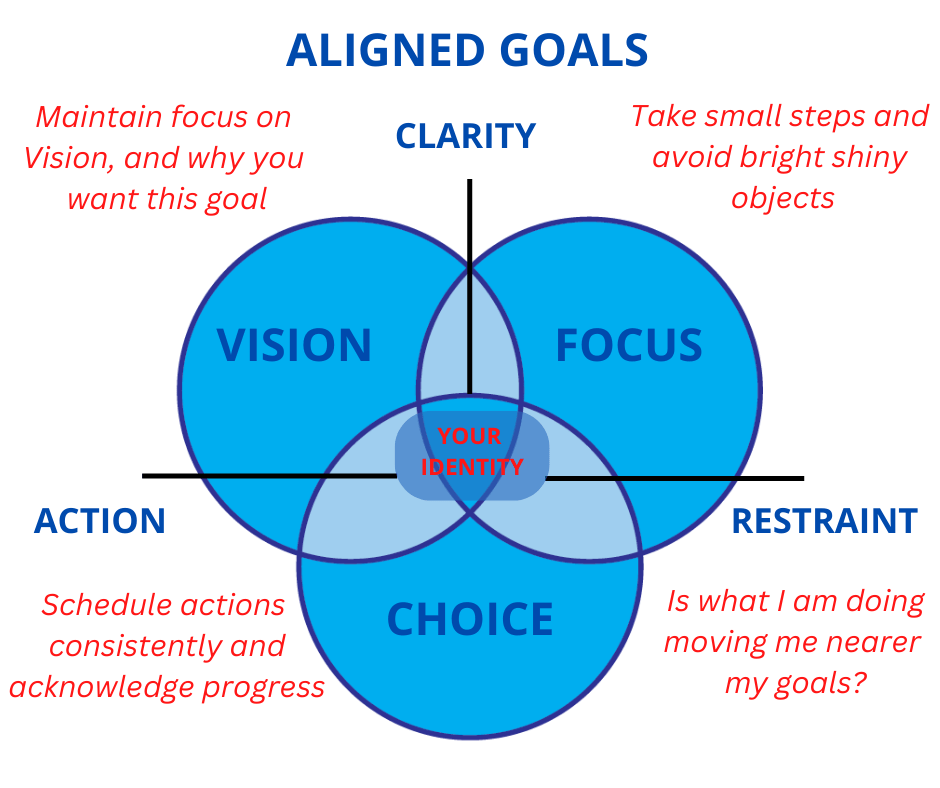 ALIGNED GOALS

Maintain focus on Vision, and why you want this goal

CLARITY

Take small steps and avoid bright shiny objects

VISION

FOCUS

YOUR IDENTITY

ACTION

RESTRAINT

CHOICE

Schedule actions consistently and acknowledge progress

Is what I am doing moving me nearer my goals?